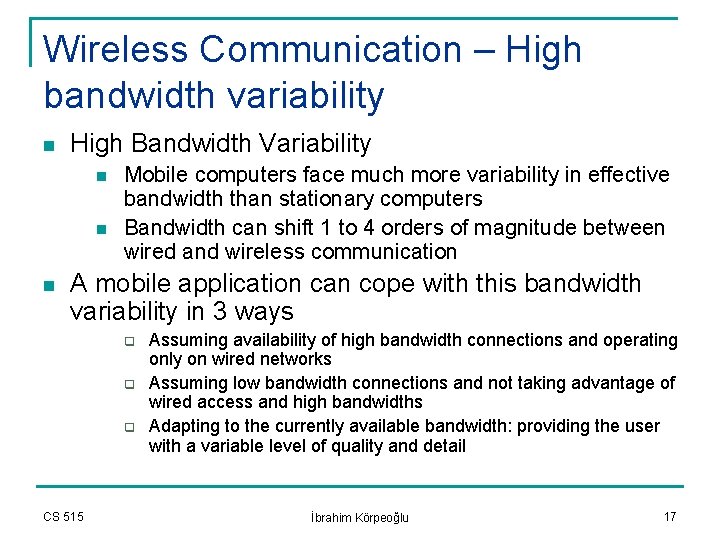 Wireless Communication – High bandwidth variability

High Bandwidth Variability

Mobile computers face much more variability in effective bandwidth than stationary computers

Bandwidth can shift 1 to 4 orders of magnitude between wired and wireless communication

A mobile application can cope with this bandwidth variability in 3 ways

Assuming availability of high bandwidth connections and operating only on wired networks

Assuming low bandwidth connections and not taking advantage of wired access and high bandwidths

Adapting to the currently available bandwidth: providing the user with a variable level of quality and detail

CS 515

İbrahim Körpeoğlu

17